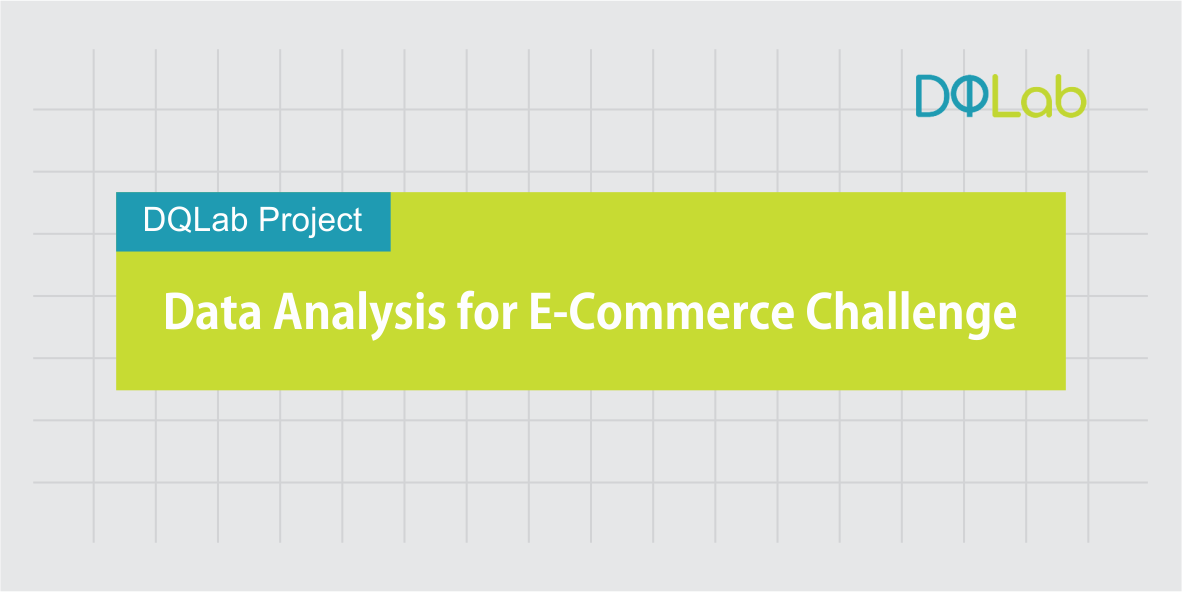 DQLab

DQLab Project

Data Analysis for E-Commerce Challenge